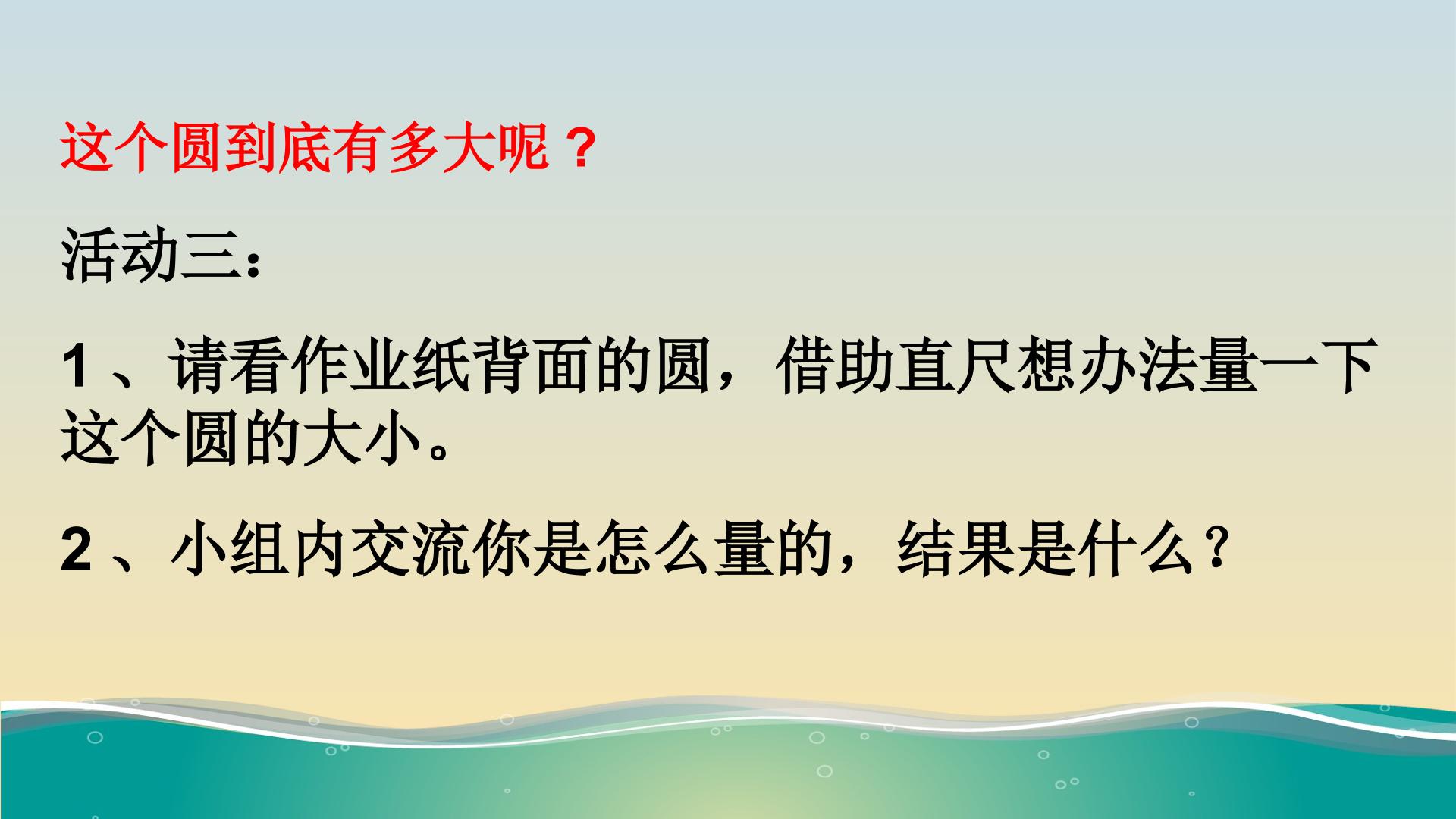 这个圆到底有多大呢？

活动三：

1、请看作业纸背面的圆，借助直尺想办法量一下这个圆的大小。

2、小组内交流你是怎么量的，结果是什么？